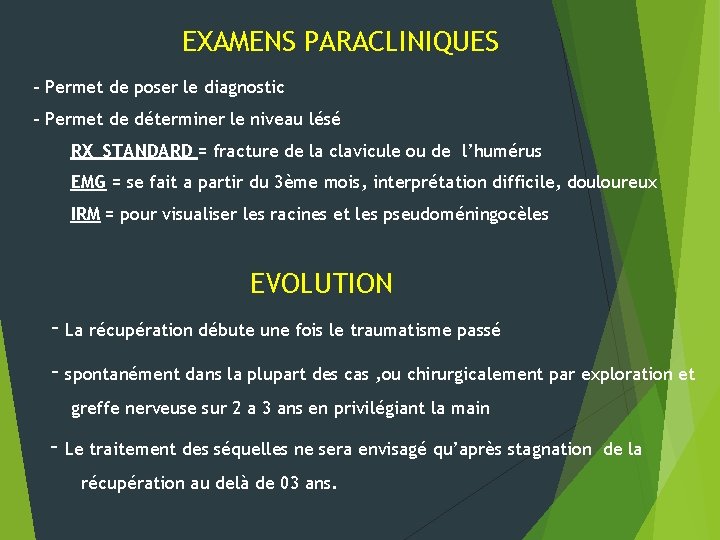 EXAMENS PARACLINIQUES

- Permet de poser le diagnostic

- Permet de déterminer le niveau lésé

RX STANDARD = fracture de la clavicule ou de l'humérus

EMG = se fait a partir du 3ème mois, interprétation difficile, douloureux

IRM = pour visualiser les racines et les pseudoméningocèles

EVOLUTION

- La récupération débute une fois le traumatisme passé

- spontanément dans la plupart des cas ,ou chirurgicalement par exploration et greffe nerveuse sur 2 a 3 ans en privilégiant la main

- Le traitement des séquelles ne sera envisagé qu'après stagnation de la récupération au delà de 03 ans.